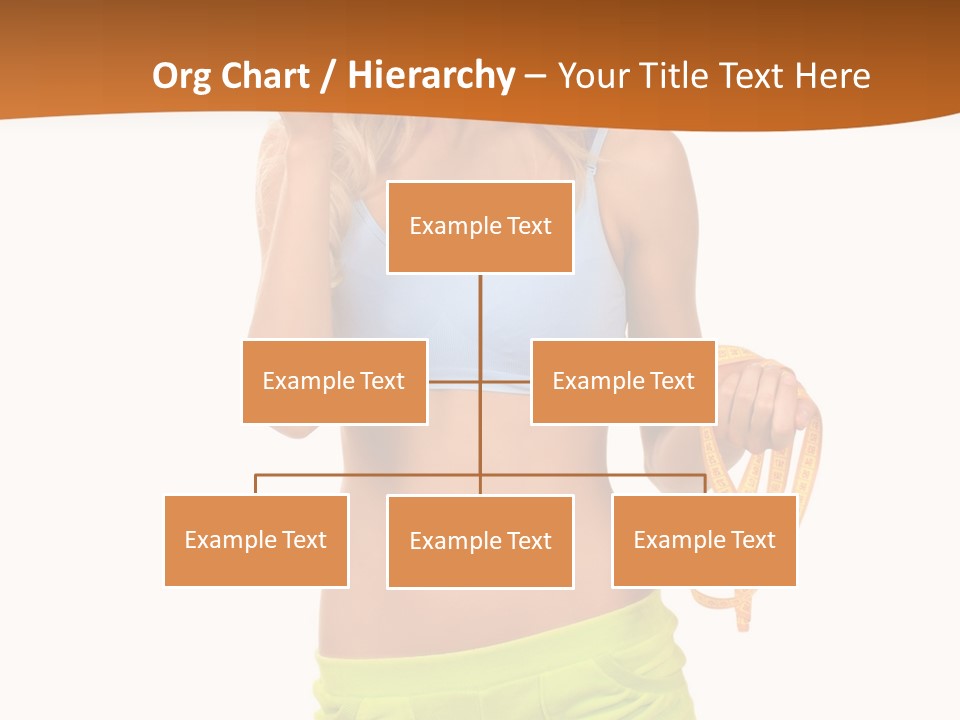 Org Chart / Hierarchy – Your Title Text Here

Example Text

Example Text

Example Text

Example Text

Example Text

Example Text